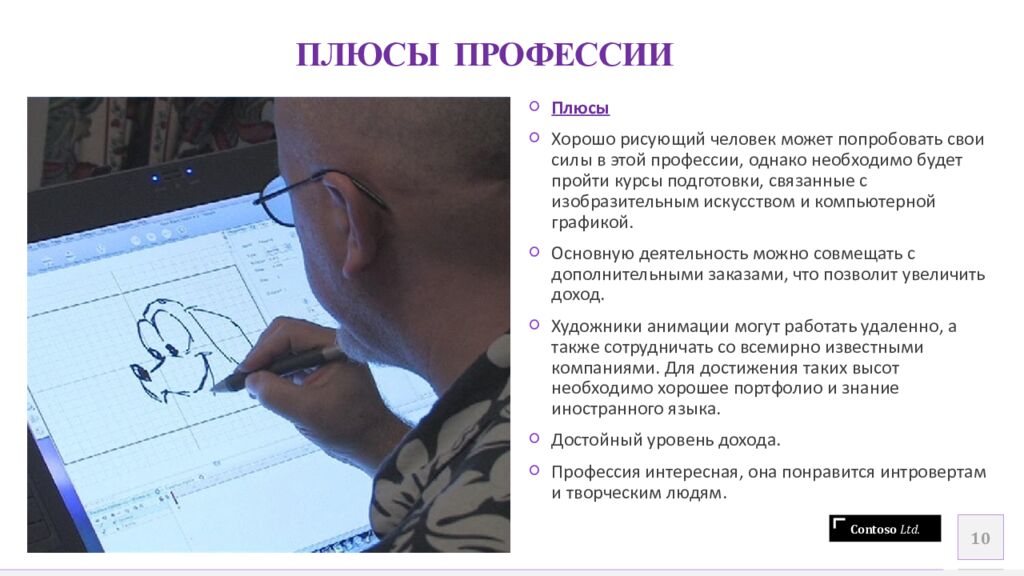 ПЛЮСЫ ПРОФЕССИИ

Плюсы

Хорошо рисующий человек может попробовать свои силы в этой профессии, однако необходимо будет пройти курсы подготовки, связанные с изобразительным искусством и компьютерной графикой.

Основную деятельность можно совмещать с дополнительными заказами, что позволит увеличить доход.

Художники анимации могут работать удаленно, а также сотрудничать со всемирно известными компаниями. Для достижения таких высот необходимо хорошее портфолио и знание иностранного языка.

Достойный уровень дохода.

Профессия интересная, она понравится интровертам и творческим людям.

Contoso Ltd.

10